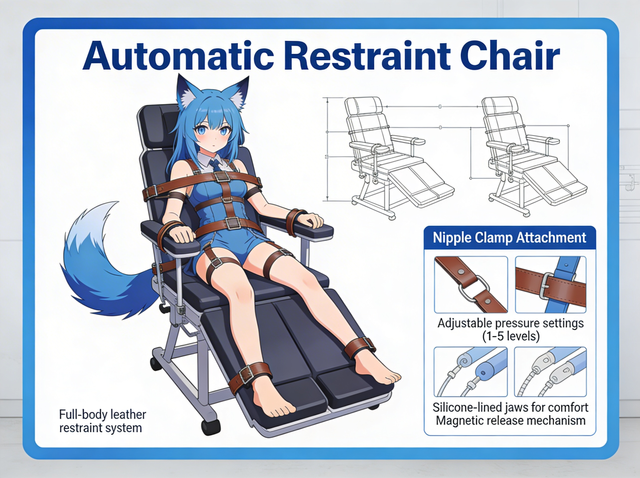 Automatic Restraint Chair

Nipple Clamp Attachment

Adjustable pressure settings (1-5 levels)

Silicone-lined jaws for comfort
Magnetic release mechanism

Full-body leather restraint system